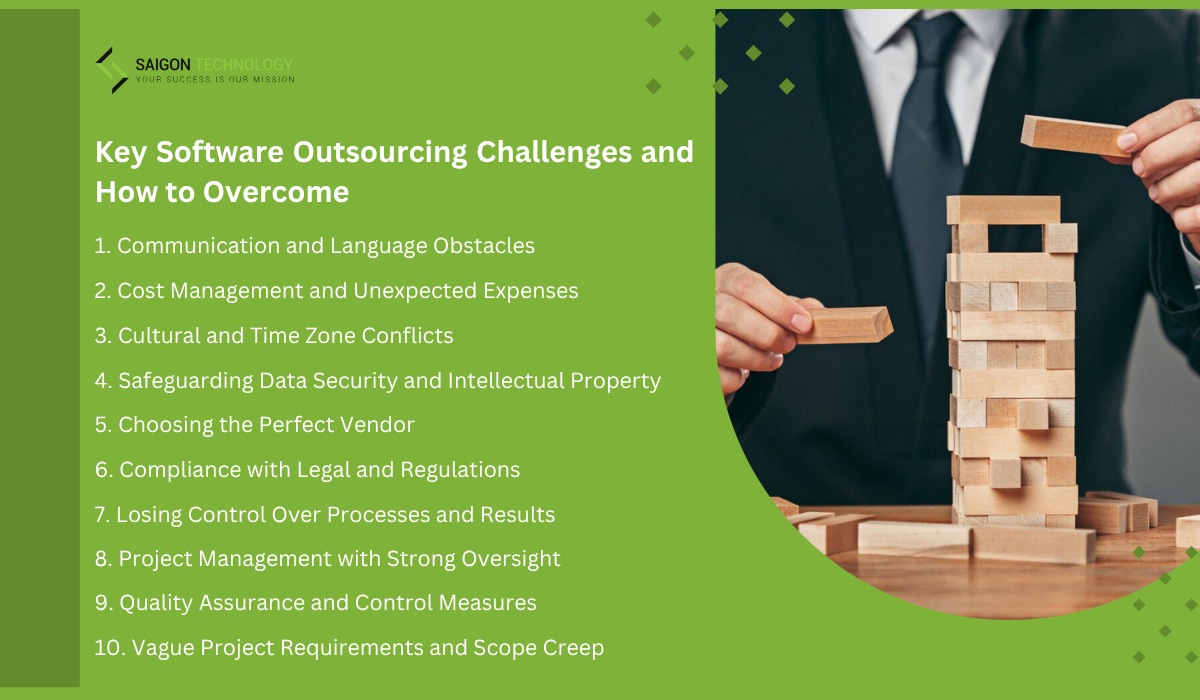 SAIGON TECHNOLOGY
YOUR SUCCESS IS OUR MISSION

Key Software Outsourcing Challenges and How to Overcome

1. Communication and Language Obstacles
2. Cost Management and Unexpected Expenses
3. Cultural and Time Zone Conflicts
4. Safeguarding Data Security and Intellectual Property
5. Choosing the Perfect Vendor
6. Compliance with Legal and Regulations
7. Losing Control Over Processes and Results
8. Project Management with Strong Oversight
9. Quality Assurance and Control Measures
10. Vague Project Requirements and Scope Creep